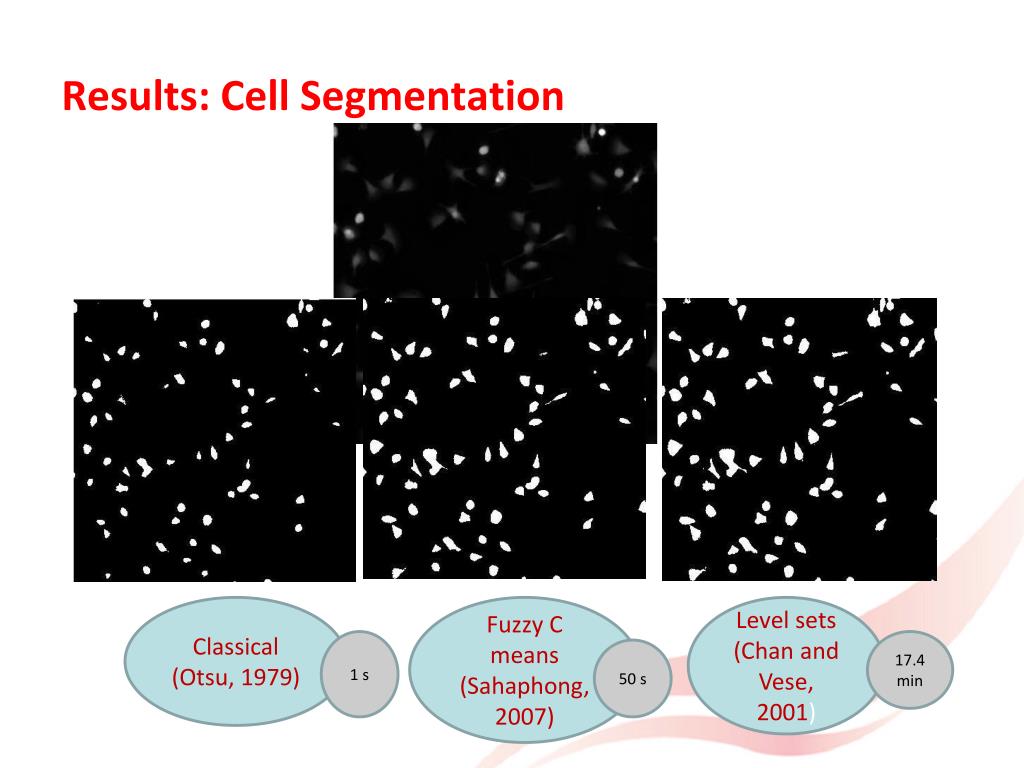 Results: Cell Segmentation

Classical (Otsu, 1979)

1 s

Fuzzy C means (Sahaphong, 2007)

50 s

Level sets (Chan and Vese, 2001)

17.4 min